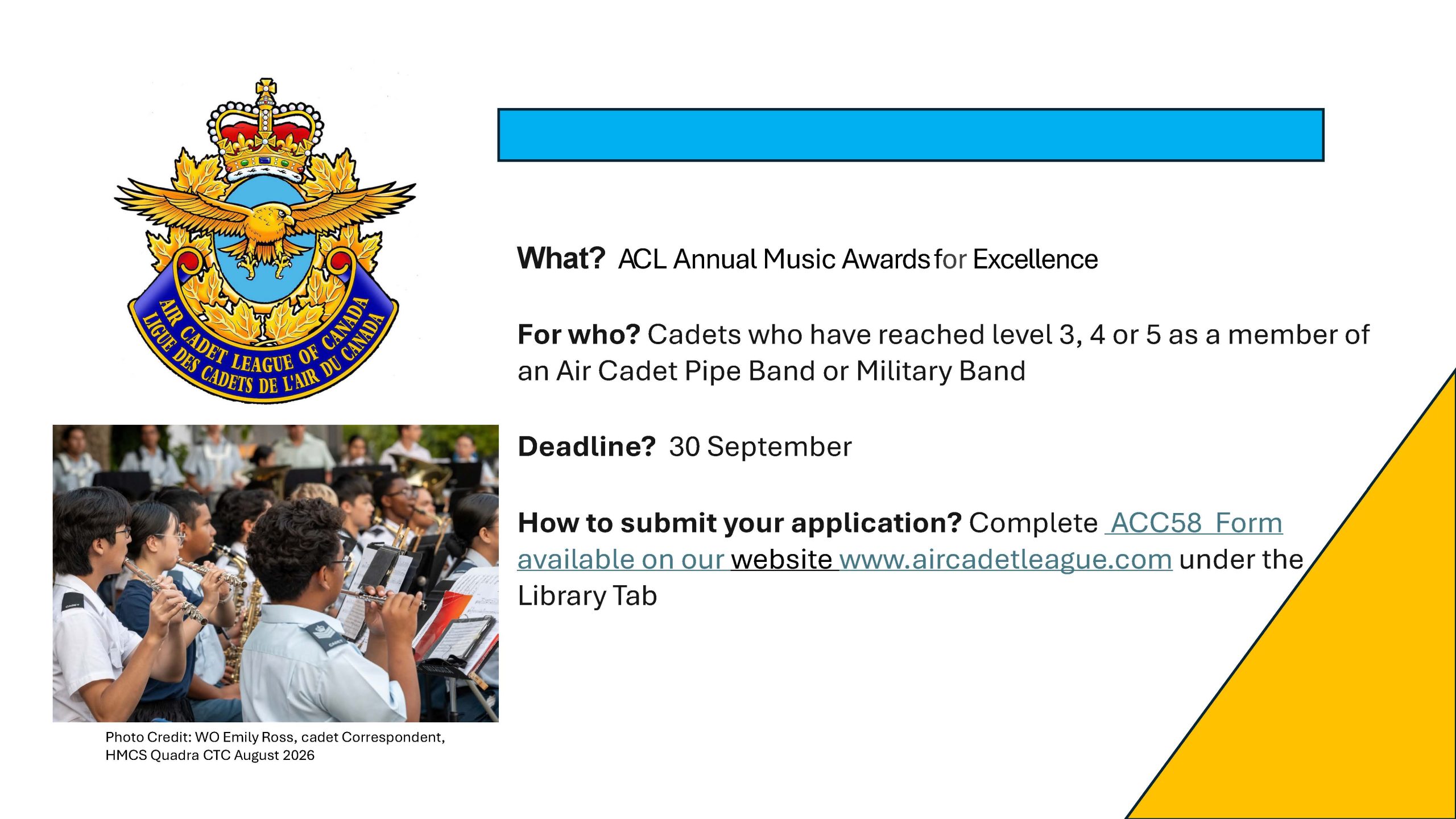 AIR CADET LEAGUE OF CANADA
LIGUE DES CADETS DE L'AIR DU CANADA

Photo Credit: WO Emily Ross, cadet Correspondent, HMCS Quadra CTC August 2026

What? ACL Annual Music Awards for Excellence

For who? Cadets who have reached level 3, 4 or 5 as a member of an Air Cadet Pipe Band or Military Band

Deadline? 30 September

How to submit your application? Complete ACC58 Form available on our website www.aircadetleague.com under the Library Tab